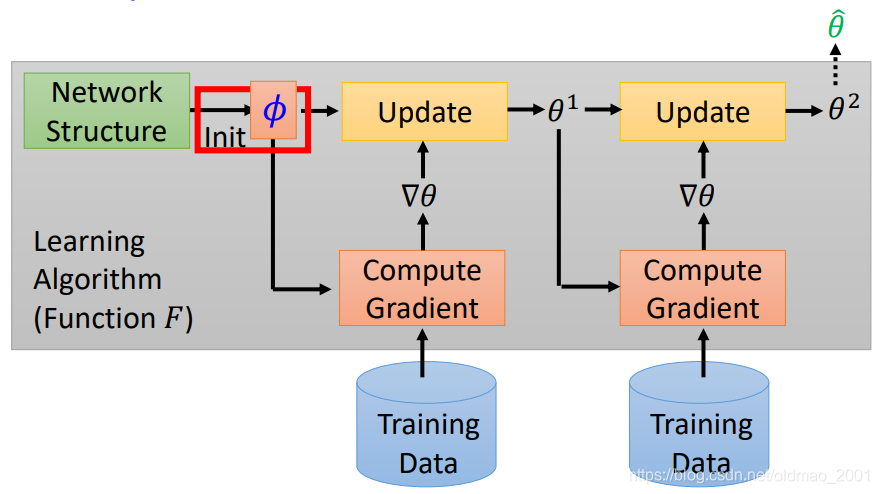 $\hat{\theta}$

Network Structure

Init

$\phi$

Update

$\theta^1$

Update

$\theta^2$

$\nabla\theta$

$\nabla\theta$

Learning Algorithm (Function $F$)

Compute Gradient

Compute Gradient

Training Data

Training Data

https://blog.csdn.net/oldmao_2001